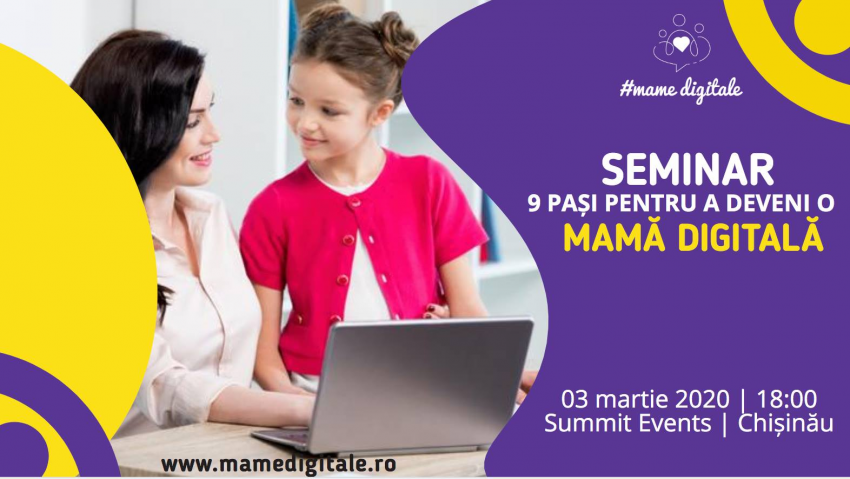 #mame digitale

SEMINAR
9 PAȘI PENTRU A DEVENI O
MAMĂ DIGITALĂ

03 martie 2020 | 18:00
Summit Events | Chișinău

www.mamedigitale.ro